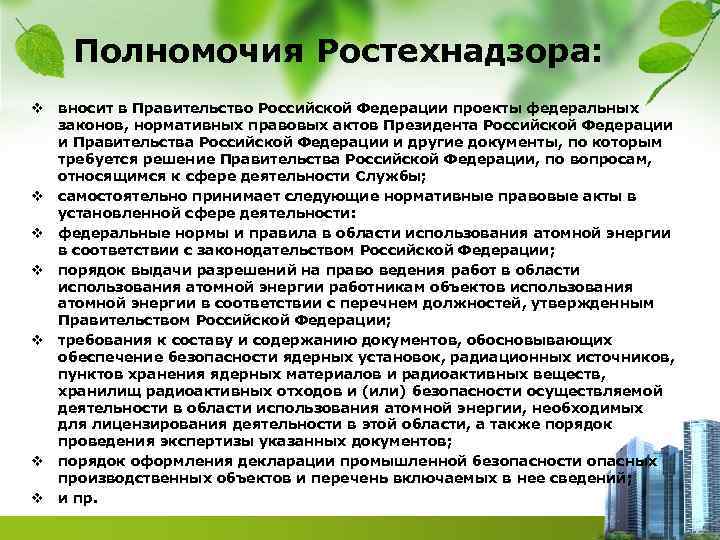 Полномочия Ростехнадзора:

❖ вносит в Правительство Российской Федерации проекты федеральных законов, нормативных правовых актов Президента Российской Федерации и Правительства Российской Федерации и другие документы, по которым требуется решение Правительства Российской Федерации, по вопросам, относящимся к сфере деятельности Службы;
❖ самостоятельно принимает следующие нормативные правовые акты в установленной сфере деятельности:
❖ федеральные нормы и правила в области использования атомной энергии в соответствии с законодательством Российской Федерации;
❖ порядок выдачи разрешений на право ведения работ в области использования атомной энергии работникам объектов использования атомной энергии в соответствии с перечнем должностей, утвержденным Правительством Российской Федерации;
❖ требования к составу и содержанию документов, обосновывающих обеспечение безопасности ядерных установок, радиационных источников, пунктов хранения ядерных материалов и радиоактивных веществ, хранилищ радиоактивных отходов и (или) безопасности осуществляемой деятельности в области использования атомной энергии, необходимых для лицензирования деятельности в этой области, а также порядок проведения экспертизы указанных документов;
❖ порядок оформления декларации промышленной безопасности опасных производственных объектов и перечень включаемых в нее сведений;
❖ и пр.